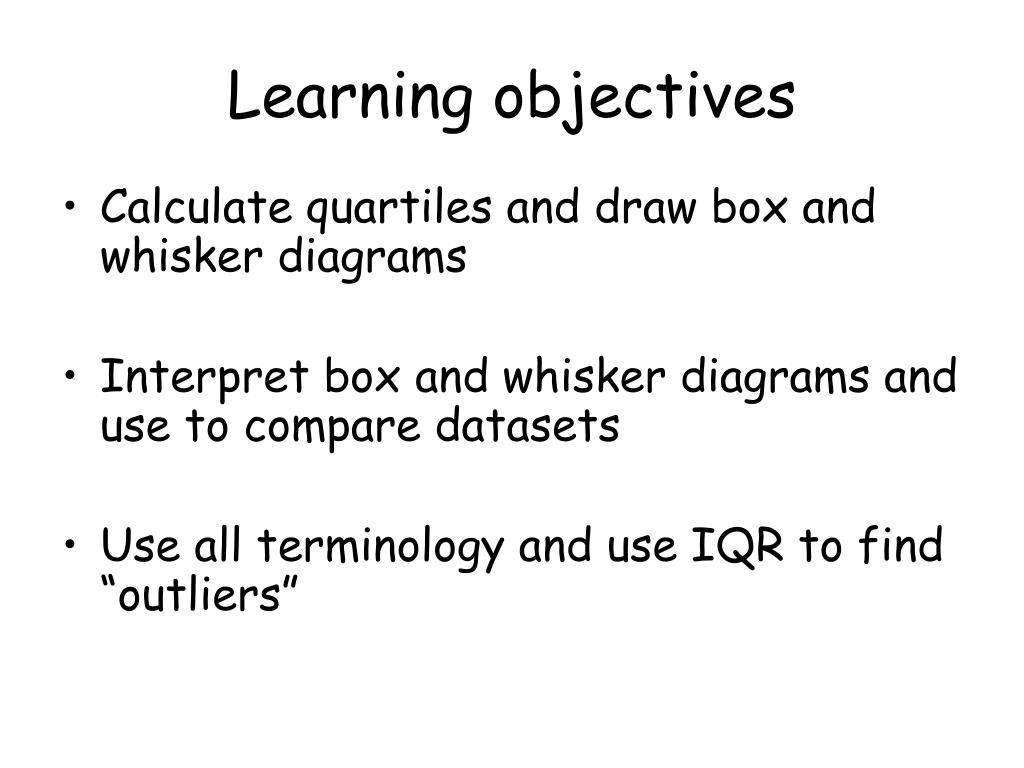 Learning objectives

• Calculate quartiles and draw box and whisker diagrams

• Interpret box and whisker diagrams and use to compare datasets

• Use all terminology and use IQR to find “outliers”